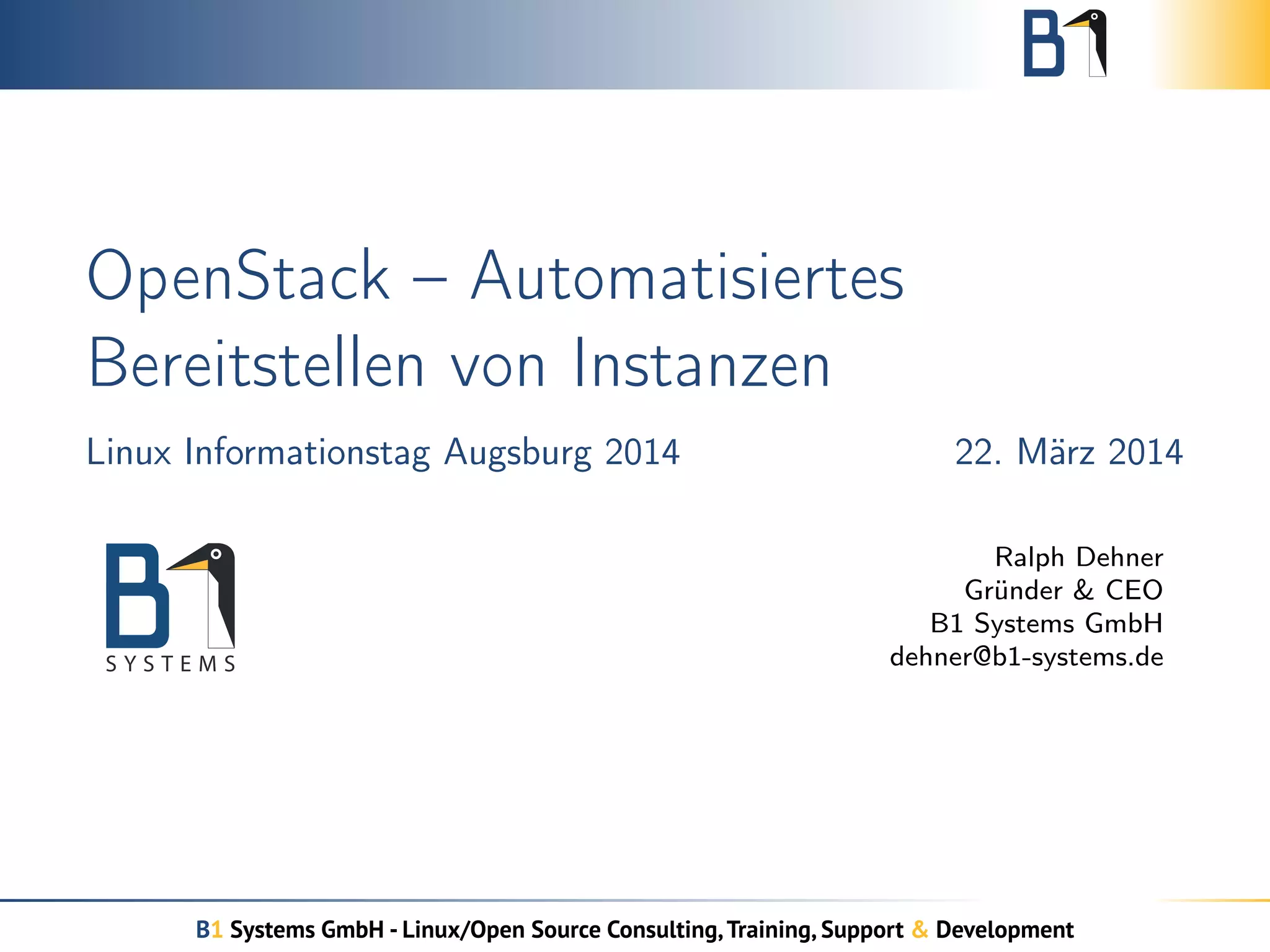 B1

OpenStack – Automatisiertes Bereitstellen von Instanzen

Linux Informationstag Augsburg 2014

22. März 2014

B1 SYSTEMS

Ralph Dehner
Gründer & CEO
B1 Systems GmbH
dehner@b1-systems.de

B1 Systems GmbH - Linux/Open Source Consulting, Training, Support & Development